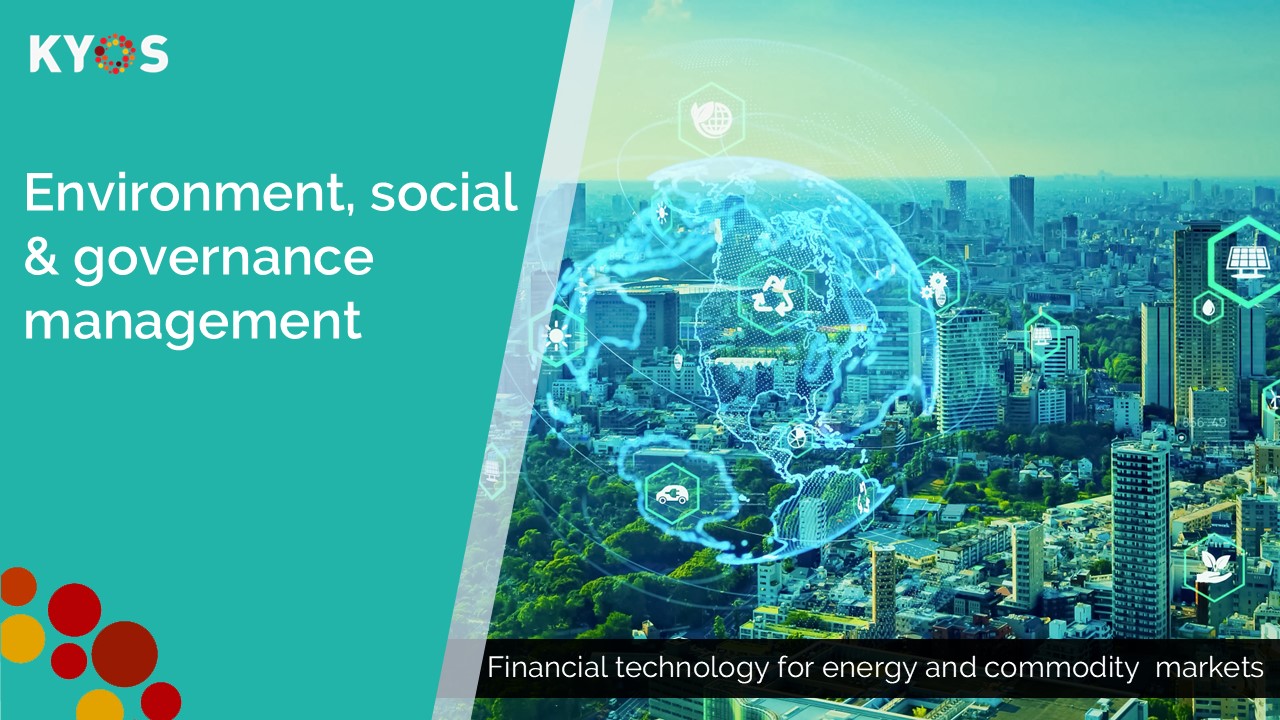 KYOS

Environment, social & governance management

Financial technology for energy and commodity markets